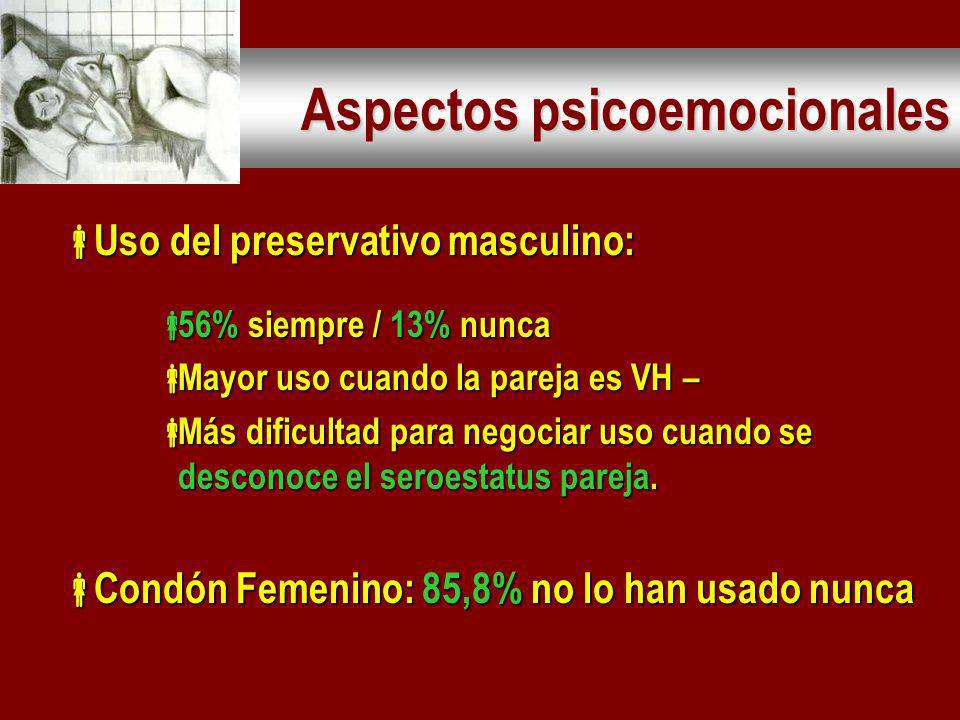 Aspectos psicoemocionales

Uso del preservativo masculino:

56% siempre / 13% nunca

Mayor uso cuando la pareja es VH –

Más dificultad para negociar uso cuando se desconoce el seroestatus pareja.

Condón Femenino: 85,8% no lo han usado nunca